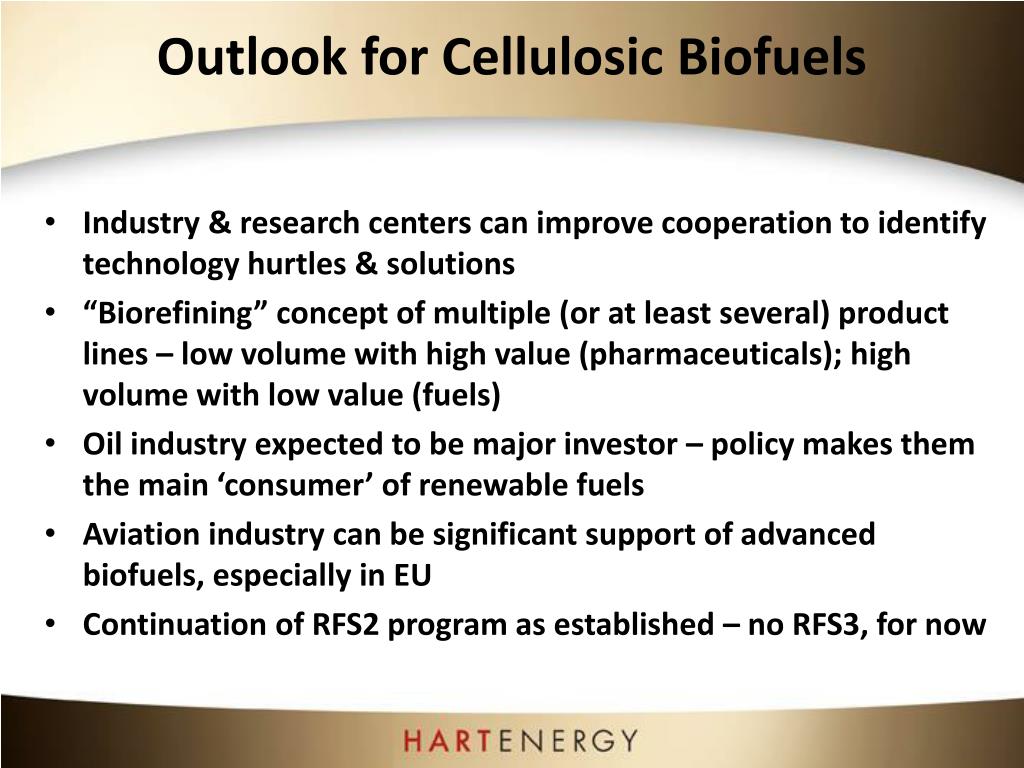 Outlook for Cellulosic Biofuels

• Industry & research centers can improve cooperation to identify technology hurtles & solutions
• “Biorefining” concept of multiple (or at least several) product lines – low volume with high value (pharmaceuticals); high volume with low value (fuels)
• Oil industry expected to be major investor – policy makes them the main ‘consumer’ of renewable fuels
• Aviation industry can be significant support of advanced biofuels, especially in EU
• Continuation of RFS2 program as established – no RFS3, for now

HARTENERGY